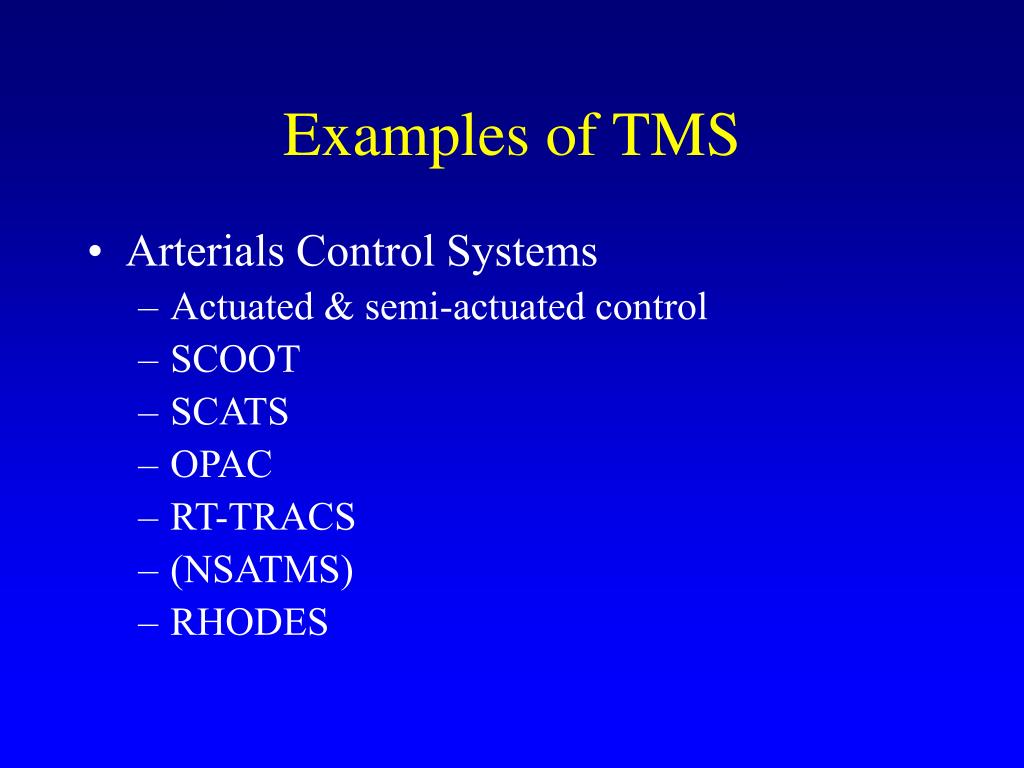 Examples of TMS

• Arterials Control Systems
– Actuated & semi-actuated control
– SCOOT
– SCATS
– OPAC
– RT-TRACS
– (NSATMS)
– RHODES